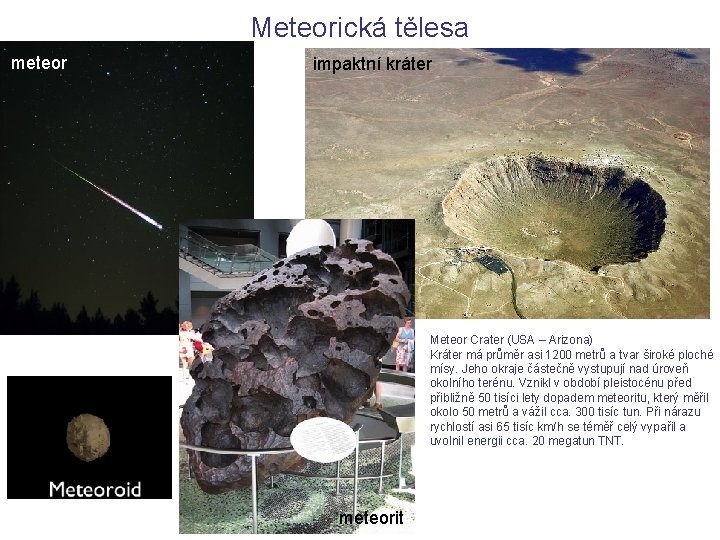 Meteorická tělesa

meteor

impaktní kráter

Meteor Crater (USA – Arizona)
Kráter má průměr asi 1200 metrů a tvar široké ploché mísy. Jeho okraje částečně vystupují nad úroveň okolního terénu. Vznikl v období pleistocénu před přibližně 50 tisíci lety dopadem meteoritu, který měřil okolo 50 metrů a vážil cca. 300 tisíc tun. Při nárazu rychlostí asi 65 tisíc km/h se téměř celý vypařil a uvolnil energii cca. 20 megatun TNT.

Meteoroid

meteorit